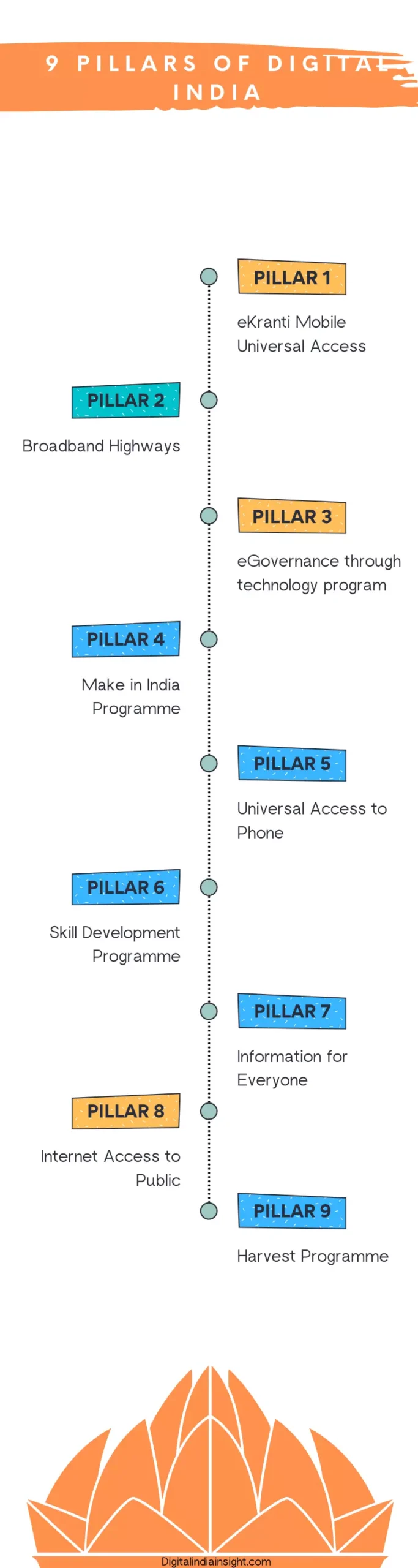 9 PILLARS OF DIGITAL INDIA

PILLAR 1

eKranti Mobile Universal Access

PILLAR 2

Broadband Highways

PILLAR 3

eGovernance through technology program

PILLAR 4

Make in India Programme

PILLAR 5

Universal Access to Phone

PILLAR 6

Skill Development Programme

PILLAR 7

Information for Everyone

PILLAR 8

Internet Access to Public

PILLAR 9

Harvest Programme

Digitalindiainsight.com